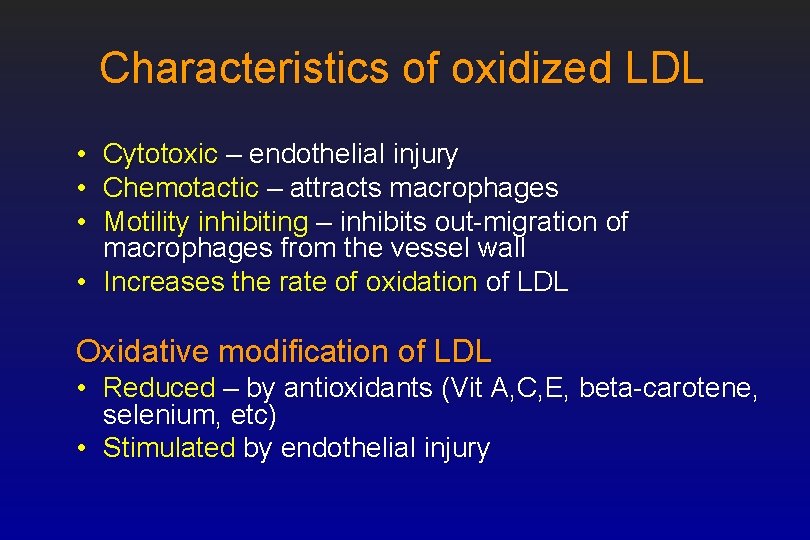 Characteristics of oxidized LDL

• Cytotoxic – endothelial injury
• Chemotactic – attracts macrophages
• Motility inhibiting – inhibits out-migration of macrophages from the vessel wall
• Increases the rate of oxidation of LDL

Oxidative modification of LDL

• Reduced – by antioxidants (Vit A,C,E, beta-carotene, selenium, etc)
• Stimulated by endothelial injury